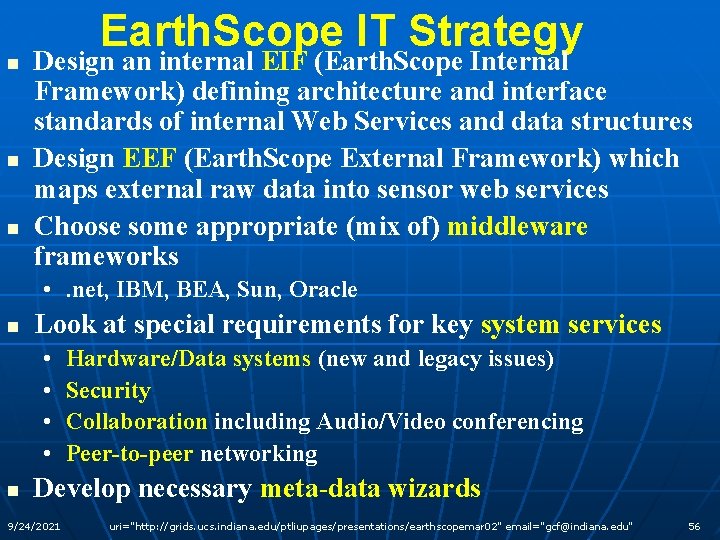 EarthScope IT Strategy

- Design an internal EIF (EarthScope Internal Framework) defining architecture and interface standards of internal Web Services and data structures
- Design EEF (EarthScope External Framework) which maps external raw data into sensor web services
- Choose some appropriate (mix of) middleware frameworks
  - .net, IBM, BEA, Sun, Oracle
- Look at special requirements for key system services
  - Hardware/Data systems (new and legacy issues)
  - Security
  - Collaboration including Audio/Video conferencing
  - Peer-to-peer networking
- Develop necessary meta-data wizards

9/24/2021 uri="http://grids.ucs.indiana.edu/ptliupages/presentations/earthscopemar02" email="gcf@indiana.edu" 56